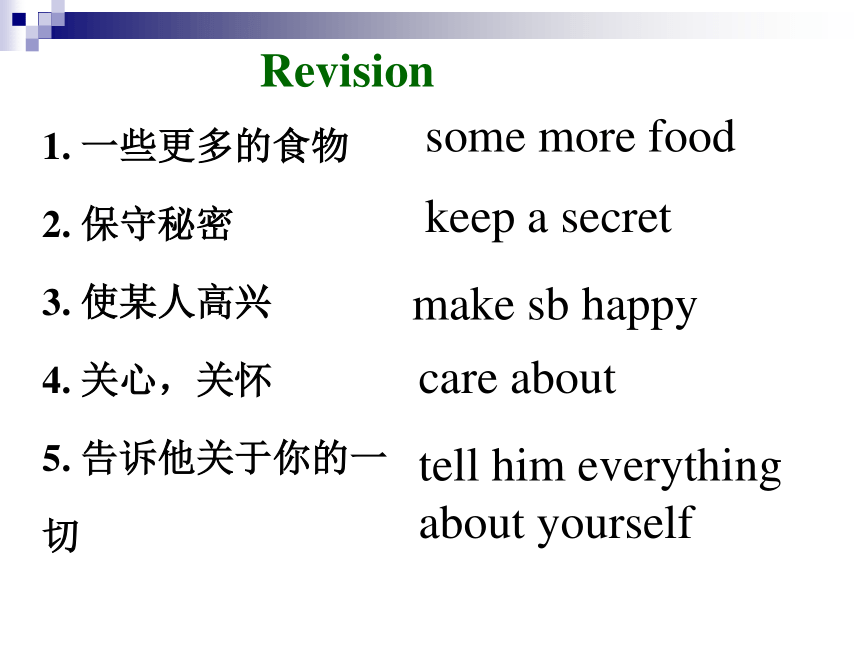 Revision

1. 一些更多的食物 some more food

2. 保守秘密 keep a secret

3. 使某人高兴 make sb happy

4. 关心，关怀 care about

5. 告诉他关于你的一切 tell him everything about yourself